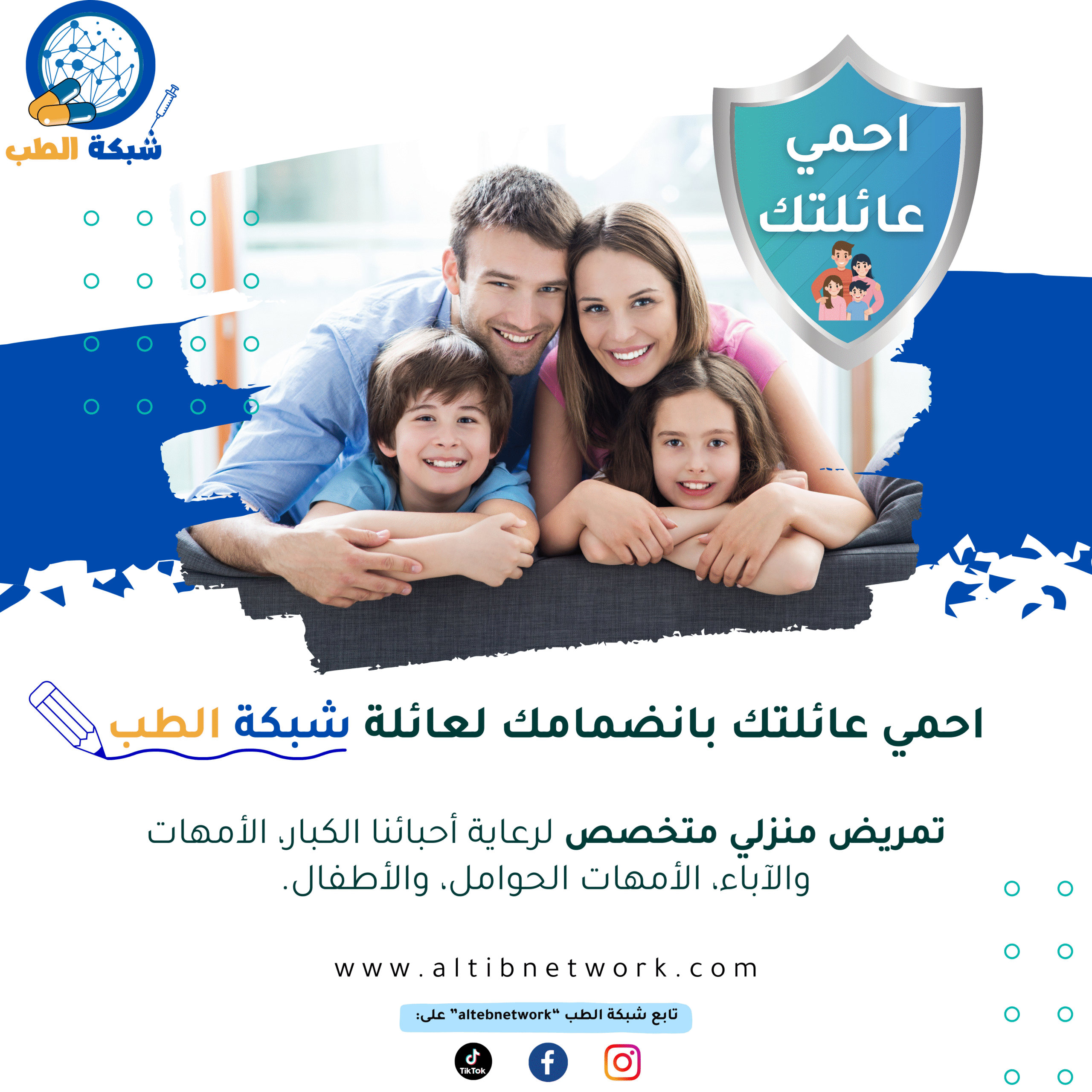 شبكة الطب

احمي عائلتك

احمي عائلتك بانضمامك لعائلة شبكة الطب

تمريض منزلي متخصص لرعاية أحبائنا الكبار، الأمهات والآباء، الأمهات الحوامل، والأطفال.

www.altibnetwork.com

تابع شبكة الطب "altebnetwork" على:

TikTok